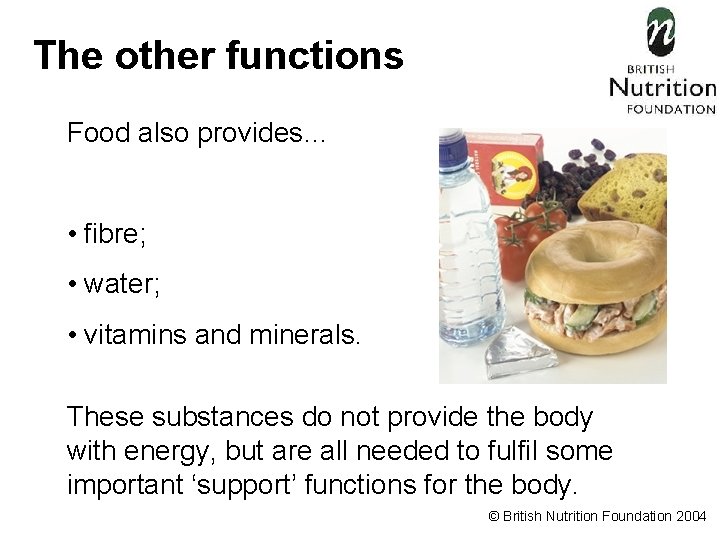 The other functions

n
BRITISH
Nutrition
FOUNDATION

Food also provides...

• fibre;

• water;

• vitamins and minerals.

These substances do not provide the body with energy, but are all needed to fulfil some important ‘support’ functions for the body.

© British Nutrition Foundation 2004